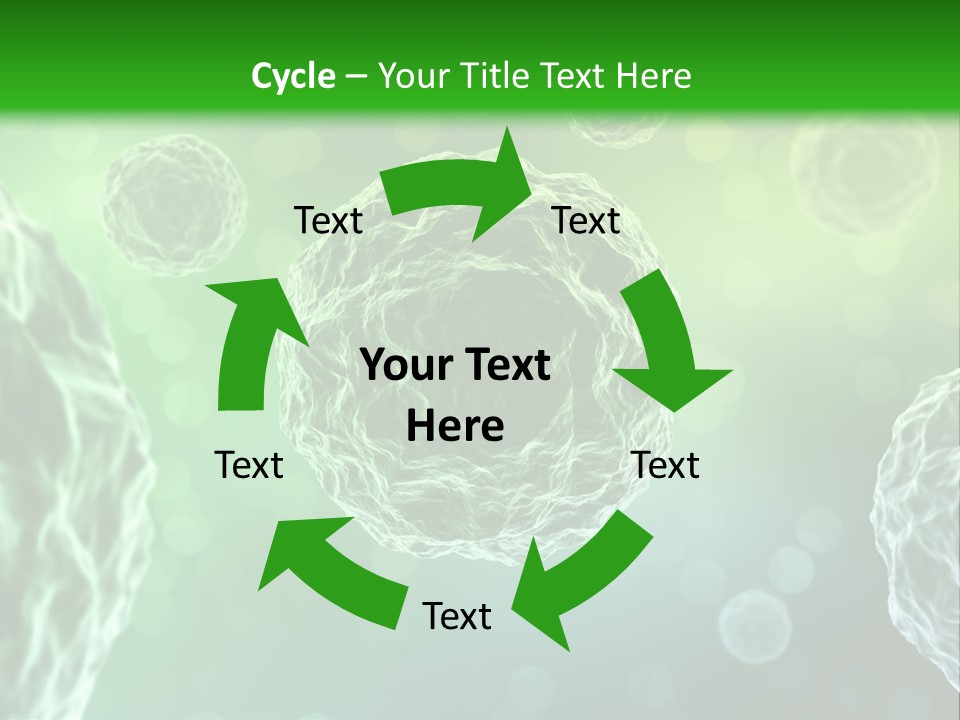 Cycle – Your Title Text Here

Text

Text

Your Text Here

Text

Text

Text